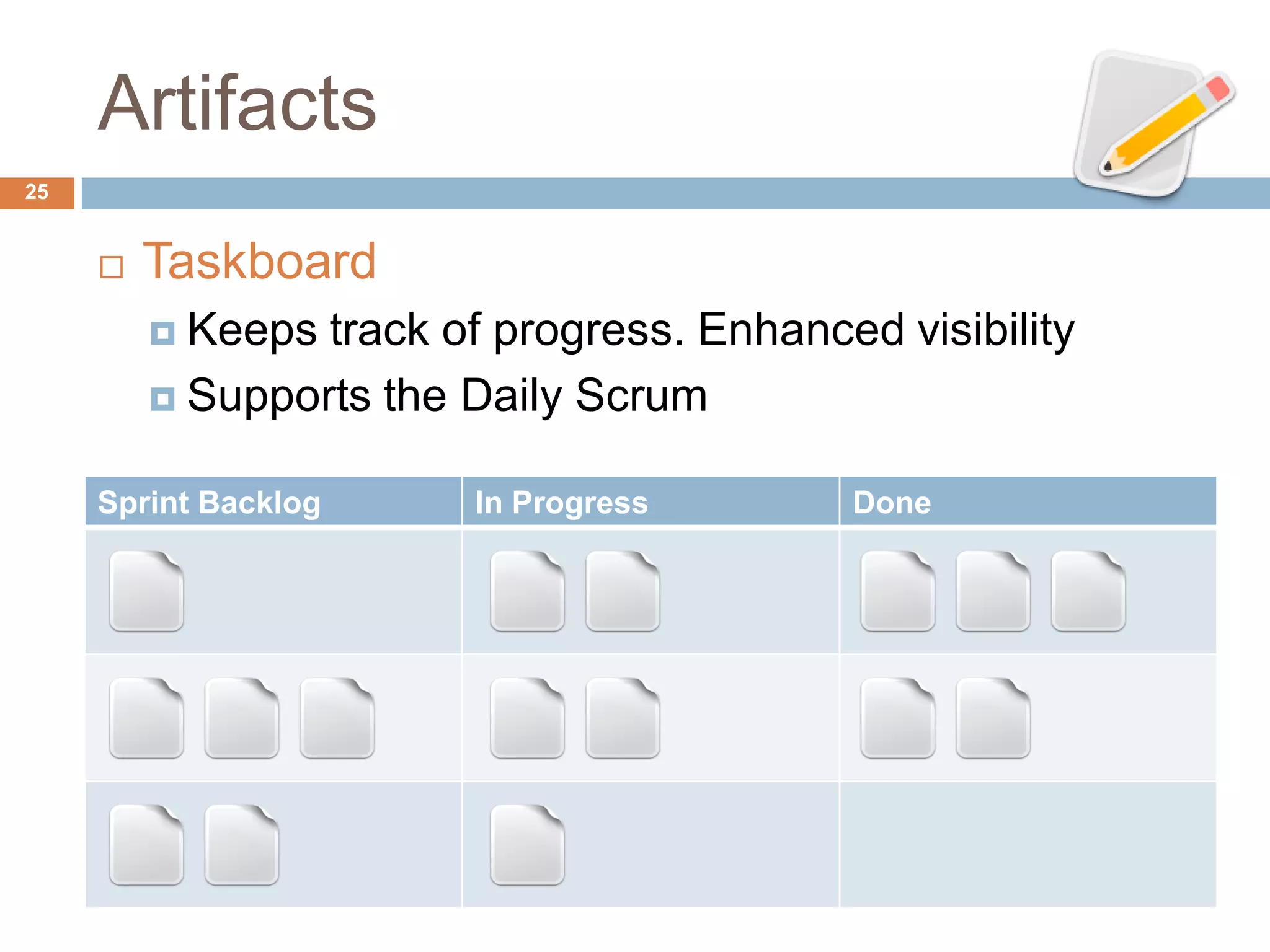 Artifacts

25

Taskboard

Keeps track of progress. Enhanced visibility

Supports the Daily Scrum

| Sprint Backlog | In Progress | Done |
|---|---|---|
| | | |
| | | |
| | | |